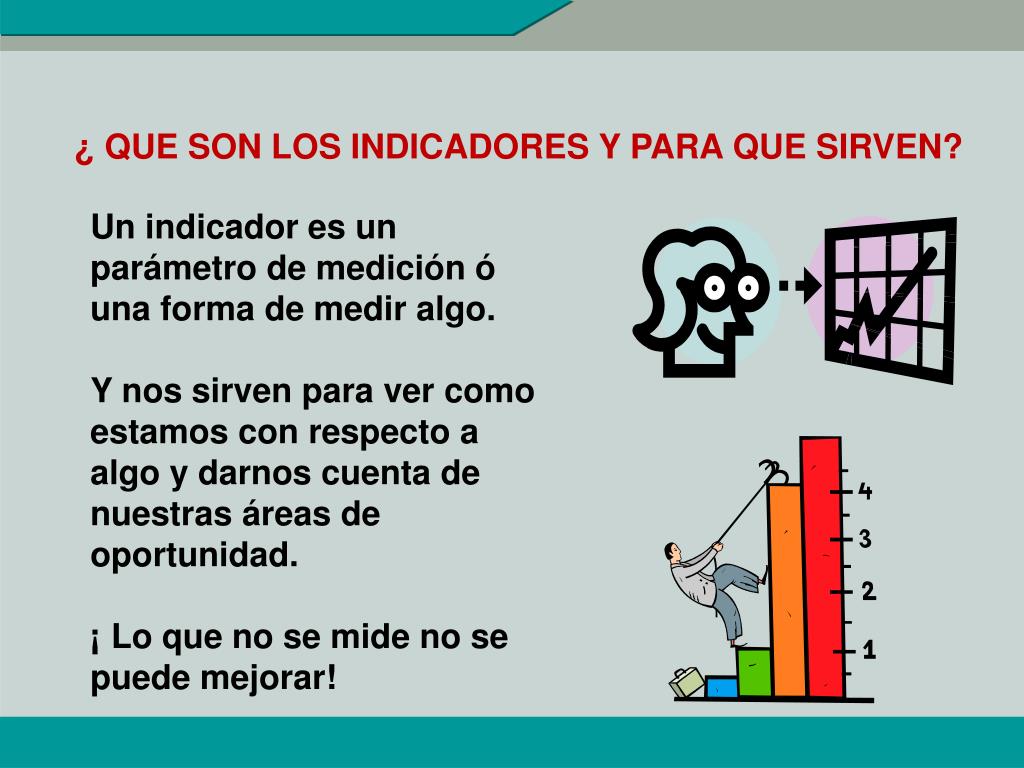 ¿ QUE SON LOS INDICADORES Y PARA QUE SIRVEN?

Un indicador es un parámetro de medición ó una forma de medir algo.

Y nos sirven para ver como estamos con respecto a algo y darnos cuenta de nuestras áreas de oportunidad.

¡ Lo que no se mide no se puede mejorar!

4
3
2
1